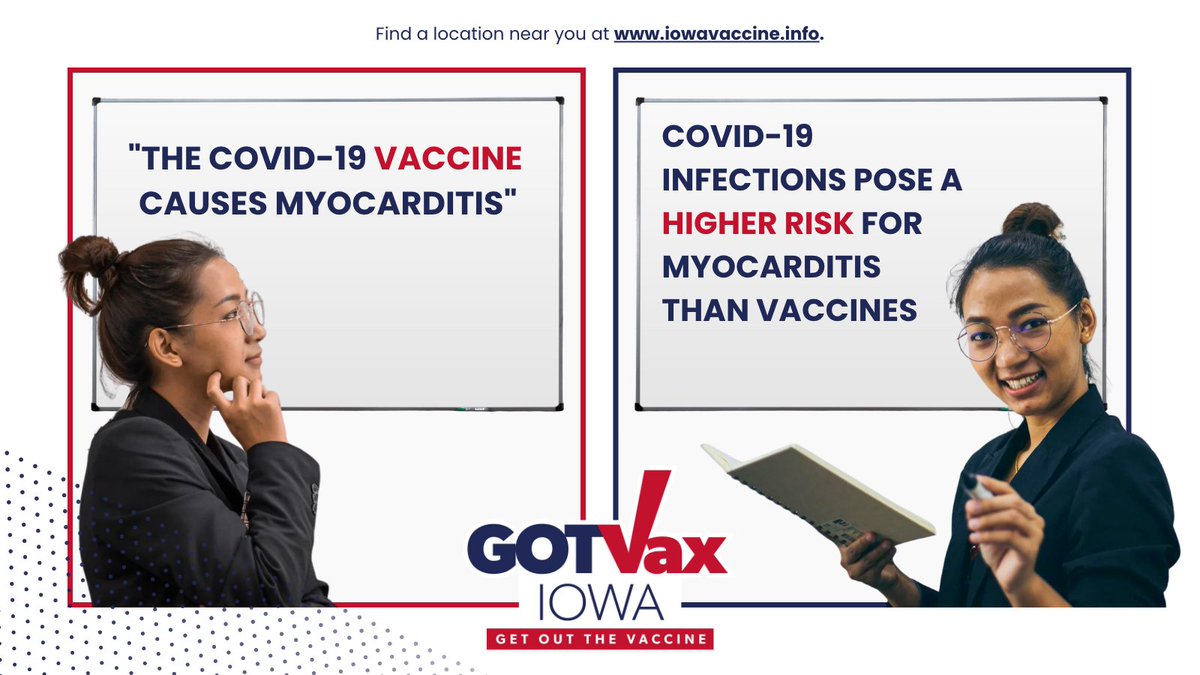 Find a location near you at www.iowavaccine.info.

"THE COVID-19 VACCINE CAUSES MYOCARDITIS"

COVID-19 INFECTIONS POSE A HIGHER RISK FOR MYOCARDITIS THAN VACCINES

GOTVax
IOWA
GET OUT THE VACCINE